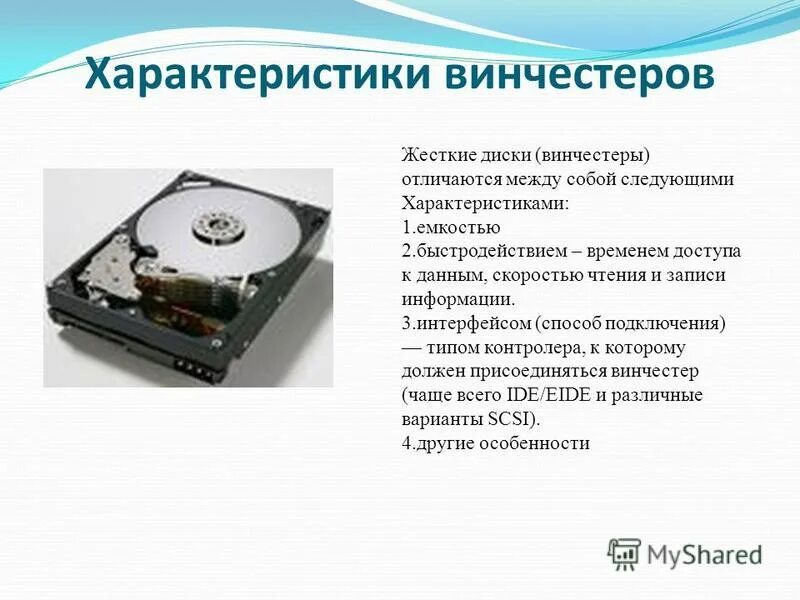 Характеристики винчестеров

Жесткие диски (винчестеры) отличаются между собой следующими Характеристиками:
1.емкостью
2.быстродействием – временем доступа к данным, скоростью чтения и записи информации.
3.интерфейсом (способ подключения) — типом контролера, к которому должен присоединяться винчестер (чаще всего IDE/EIDE и различные варианты SCSI).
4.другие особенности

MyShared